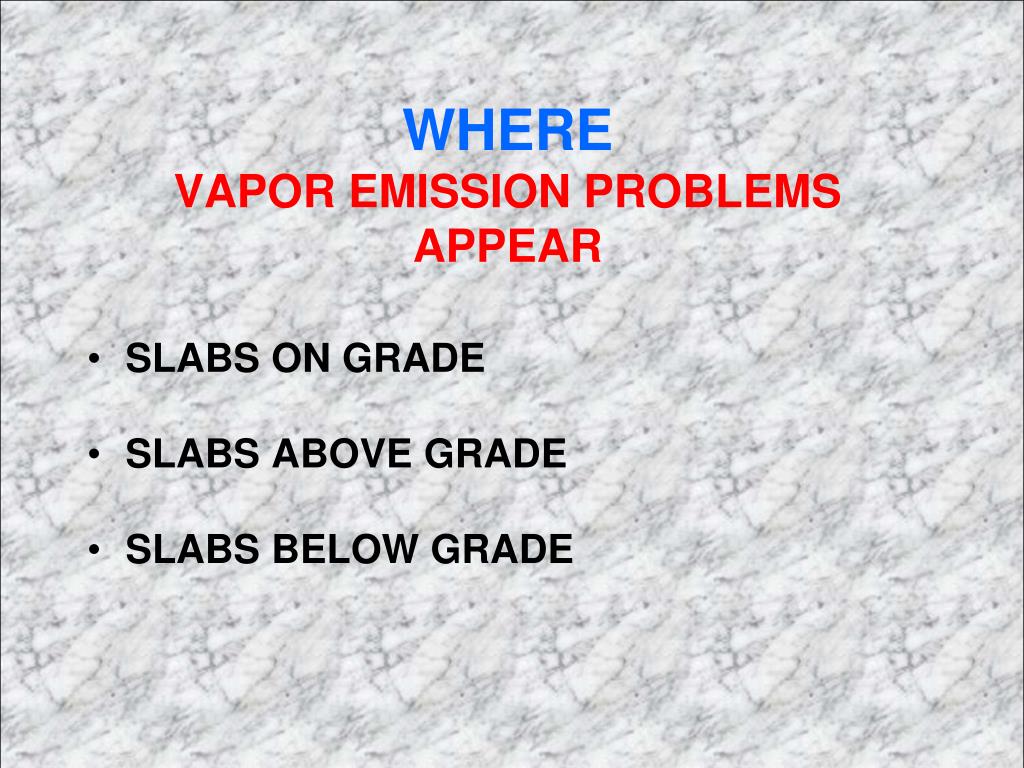 WHERE
VAPOR EMISSION PROBLEMS APPEAR

• SLABS ON GRADE

• SLABS ABOVE GRADE

• SLABS BELOW GRADE